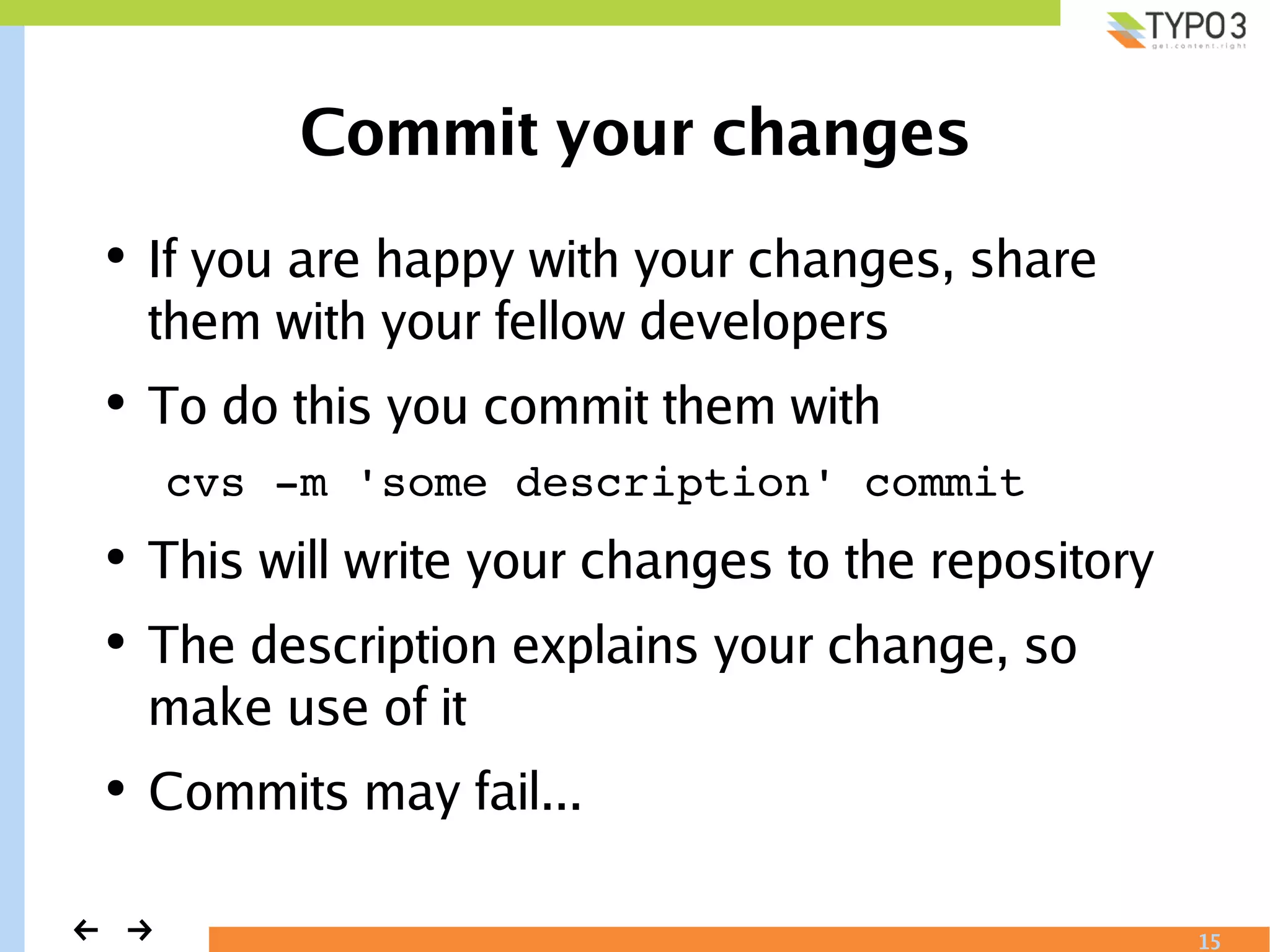 TYPO3
get.content.right

Commit your changes

• If you are happy with your changes, share them with your fellow developers

• To do this you commit them with

cvs -m 'some description' commit

• This will write your changes to the repository

• The description explains your change, so make use of it

• Commits may fail...

← →

15